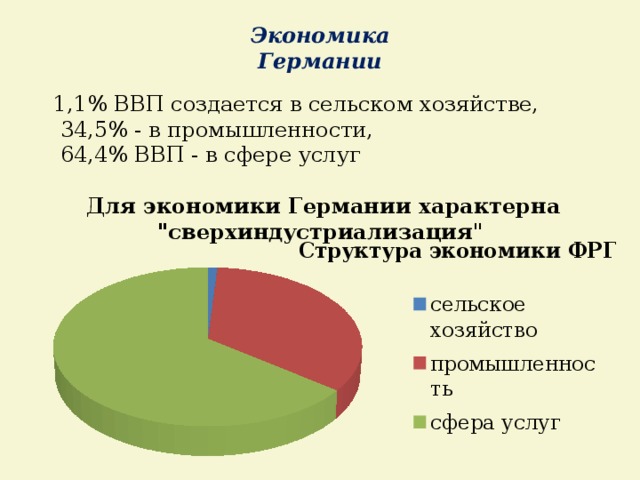 Экономика Германии

1,1% ВВП создается в сельском хозяйстве,
34,5% - в промышленности,
64,4% ВВП - в сфере услуг

Для экономики Германии характерна "сверхиндустриализация"

Структура экономики ФРГ

сельское хозяйство
промышленность
сфера услуг